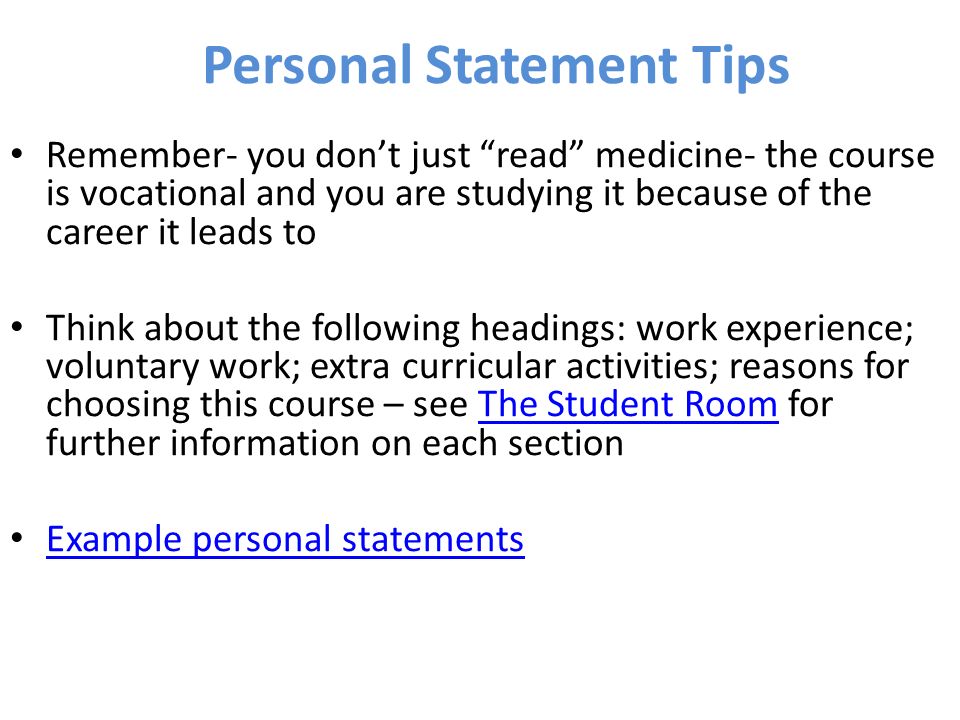 Personal Statement Tips

• Remember- you don’t just “read” medicine- the course is vocational and you are studying it because of the career it leads to

• Think about the following headings: work experience; voluntary work; extra curricular activities; reasons for choosing this course – see The Student Room for further information on each section

• Example personal statements